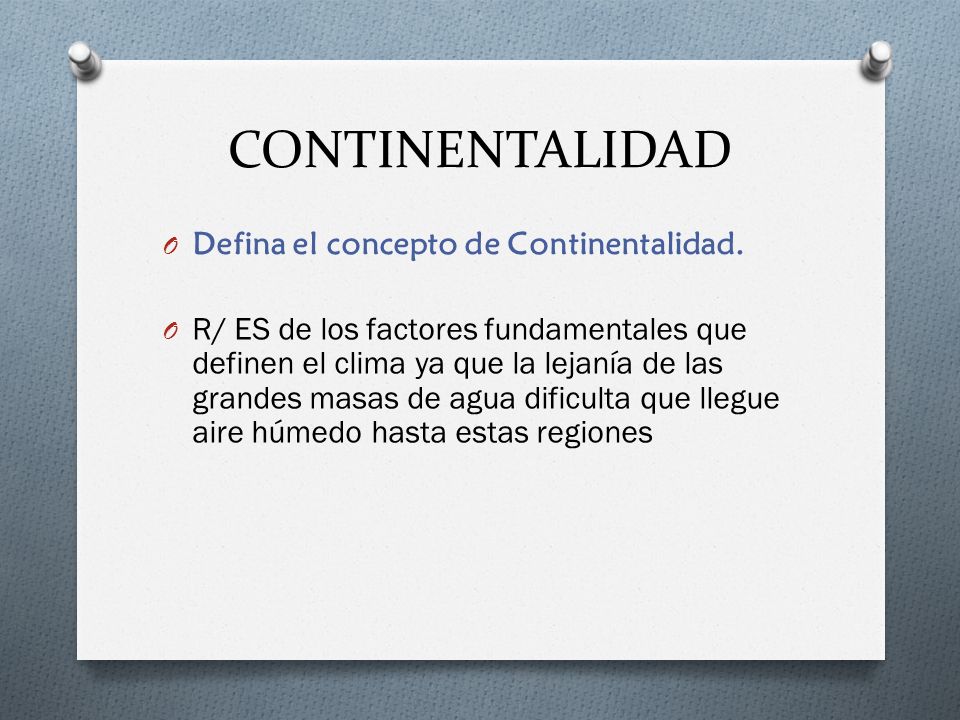 CONTINENTALIDAD

O Defina el concepto de Continentalidad.

O R/ ES de los factores fundamentales que definen el clima ya que la lejanía de las grandes masas de agua dificulta que llegue aire húmedo hasta estas regiones